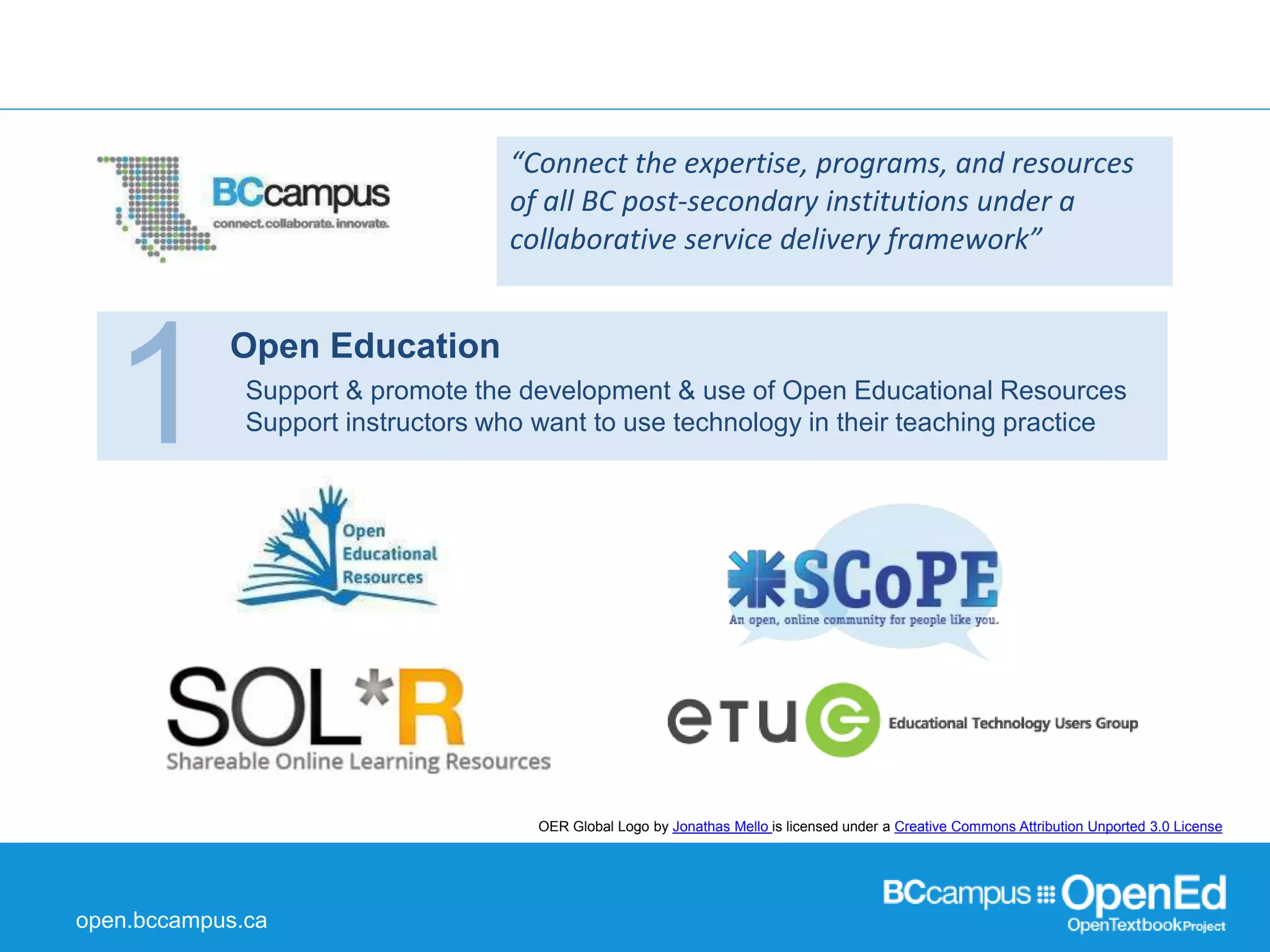 BCcampus
connect.collaborate.innovate.

“Connect the expertise, programs, and resources of all BC post-secondary institutions under a collaborative service delivery framework”

1

Open Education

Support & promote the development & use of Open Educational Resources
Support instructors who want to use technology in their teaching practice

Open Educational Resources

SCoPE
An open, online community for people like you.

SOL*R
Shareable Online Learning Resources

eTUG
Educational Technology Users Group

OER Global Logo by Jonathas Mello is licensed under a Creative Commons Attribution Unported 3.0 License

open.bccampus.ca

BCcampus OpenEd
OpenTextbookProject